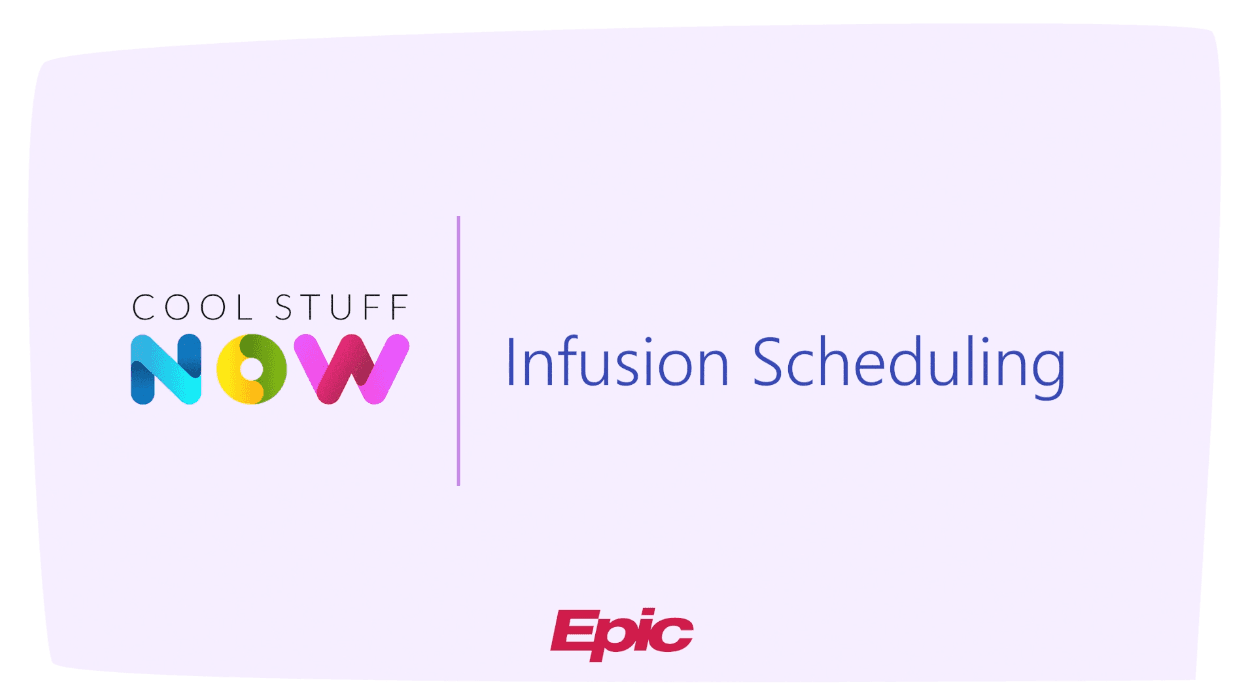 COOL STUFF NOW

Infusion Scheduling

Epic